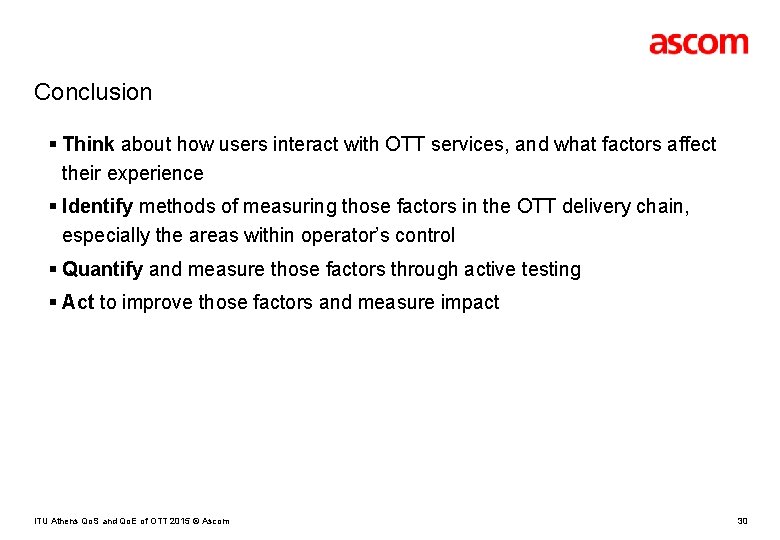 ascom

Conclusion

▪ Think about how users interact with OTT services, and what factors affect their experience

▪ Identify methods of measuring those factors in the OTT delivery chain, especially the areas within operator's control

▪ Quantify and measure those factors through active testing

▪ Act to improve those factors and measure impact

ITU Athens QoS and QoE of OTT 2015 © Ascom

30